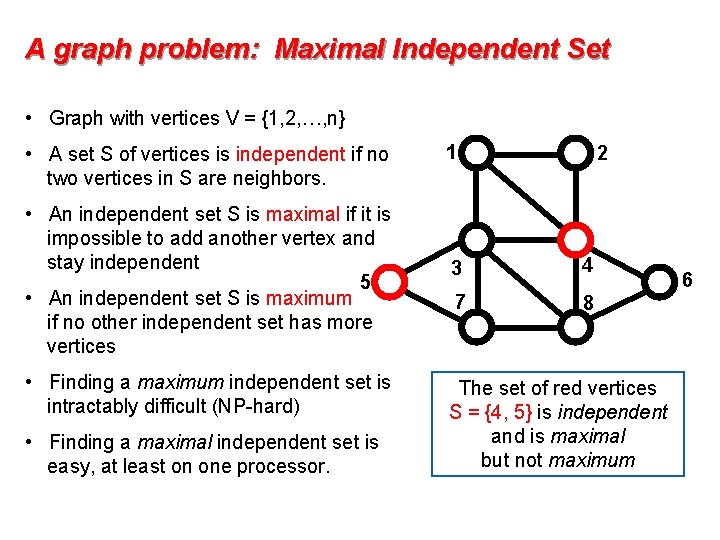 A graph problem: Maximal Independent Set

• Graph with vertices V = {1,2,…,n}

• A set S of vertices is independent if no two vertices in S are neighbors.

• An independent set S is maximal if it is impossible to add another vertex and stay independent

• An independent set S is maximum if no other independent set has more vertices

• Finding a maximum independent set is intractably difficult (NP-hard)

• Finding a maximal independent set is easy, at least on one processor.

1
2
3
4
5
6
7
8

The set of red vertices S = {4, 5} is independent and is maximal but not maximum